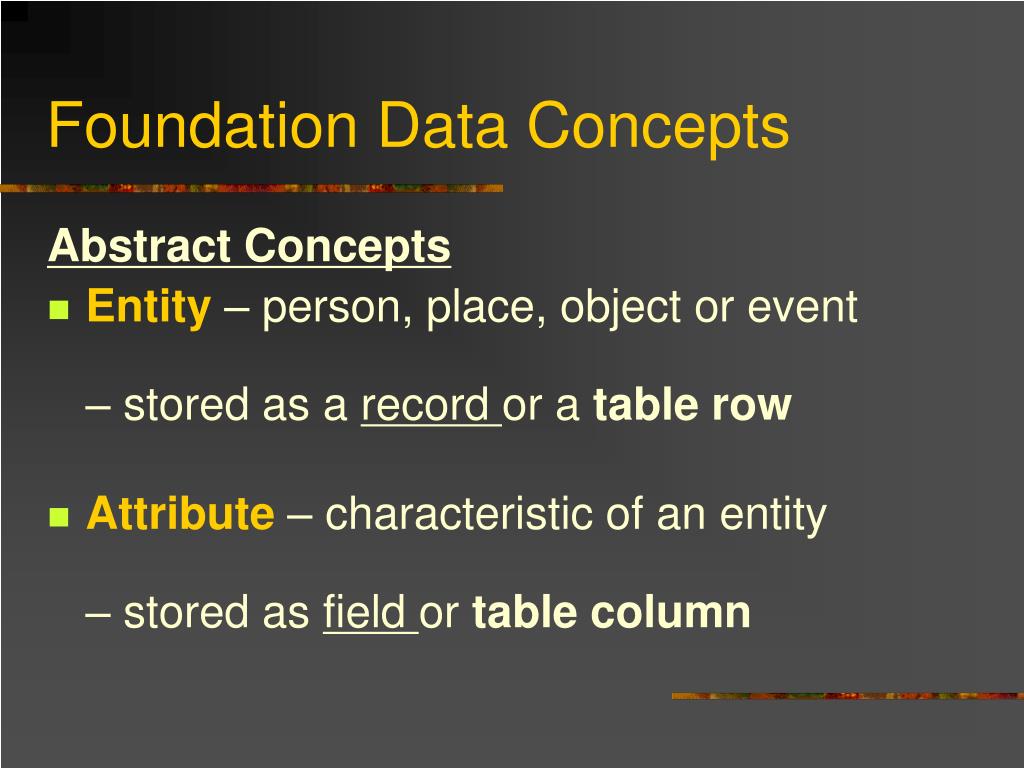 Foundation Data Concepts

Abstract Concepts

Entity – person, place, object or event

– stored as a record or a table row

Attribute – characteristic of an entity

– stored as field or table column